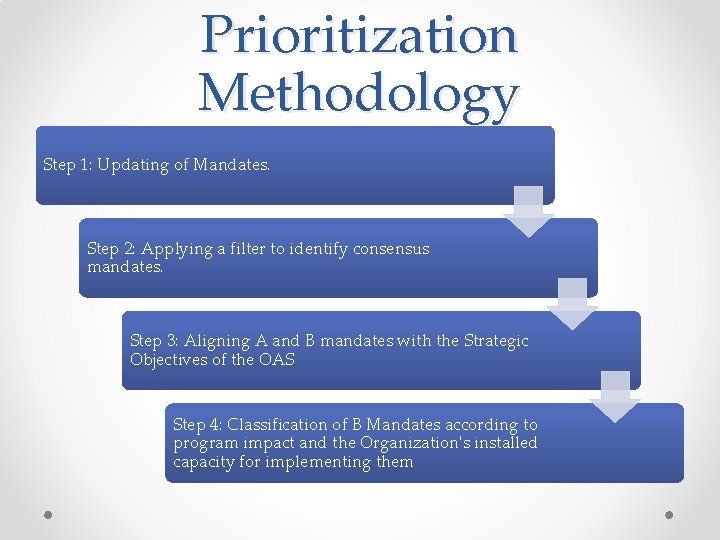 Prioritization Methodology

Step 1: Updating of Mandates.

Step 2: Applying a filter to identify consensus mandates.

Step 3: Aligning A and B mandates with the Strategic Objectives of the OAS

Step 4: Classification of B Mandates according to program impact and the Organization's installed capacity for implementing them